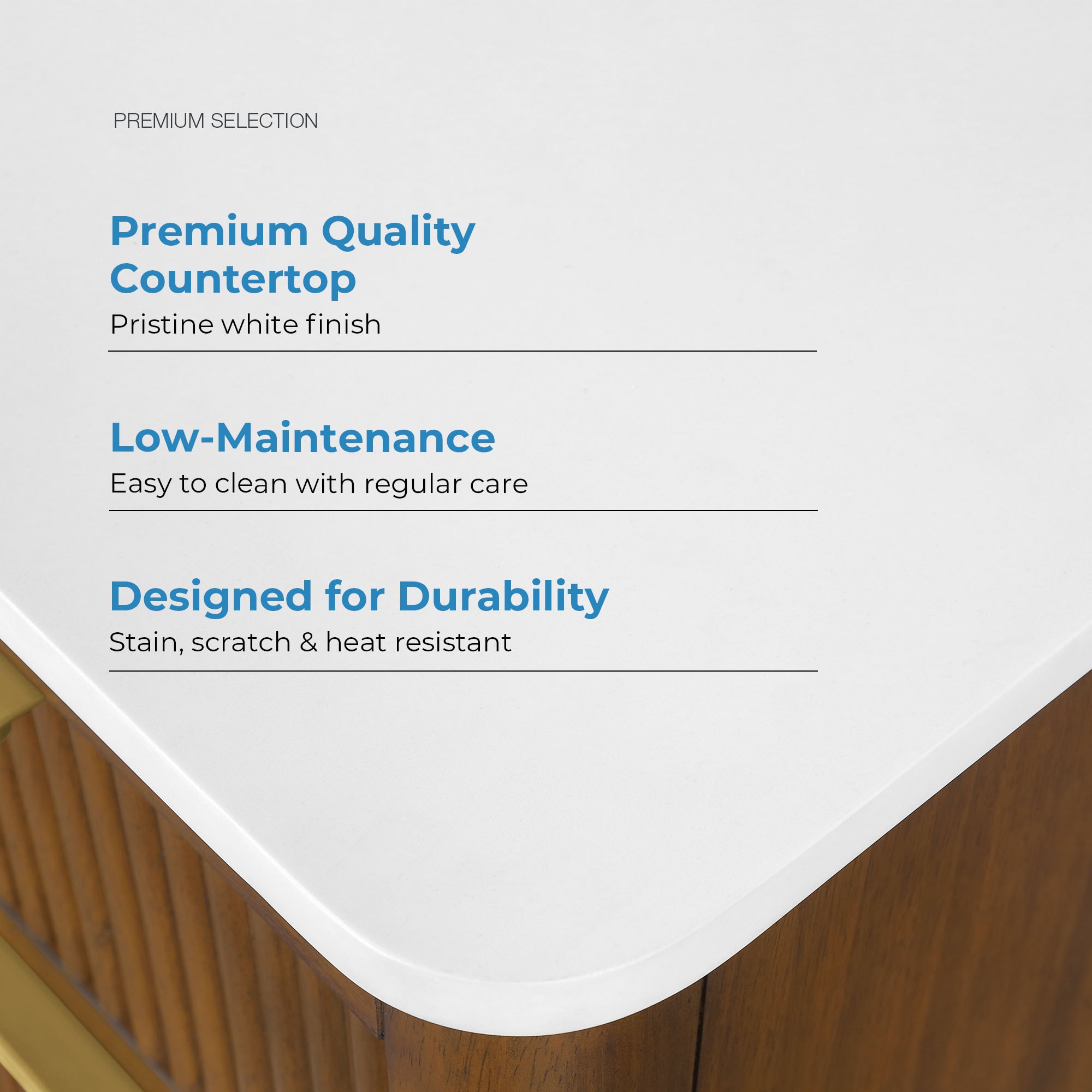 PREMIUM SELECTION

Premium Quality Countertop
Pristine white finish

Low-Maintenance
Easy to clean with regular care

Designed for Durability
Stain, scratch & heat resistant